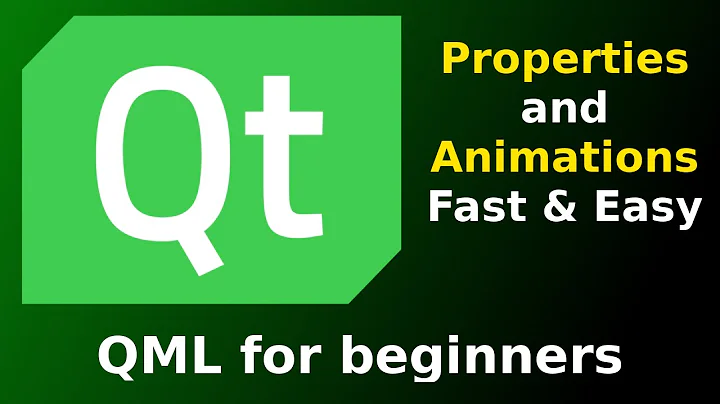 Qt

Properties
and
Animations
Fast & Easy

QML for beginners